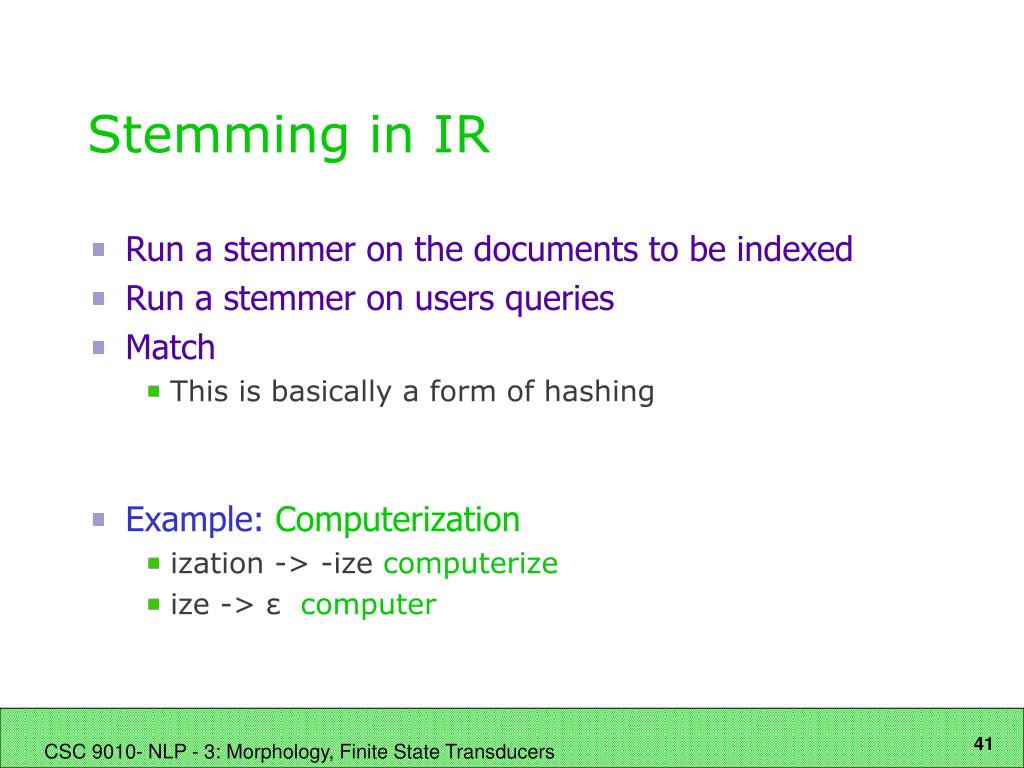 Stemming in IR

Run a stemmer on the documents to be indexed
Run a stemmer on users queries
Match
This is basically a form of hashing

Example: Computerization
ization -> -ize computerize
ize -> ε computer

CSC 9010- NLP - 3: Morphology, Finite State Transducers

41